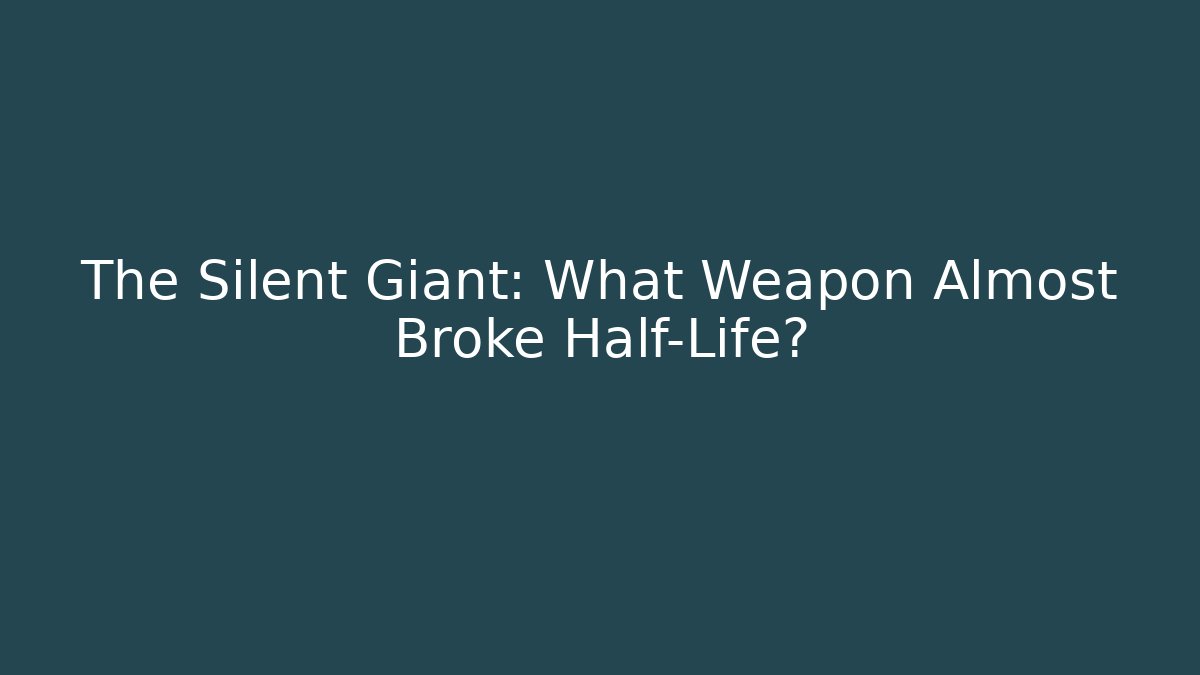 The Silent Giant: What Weapon Almost Broke Half-Life?